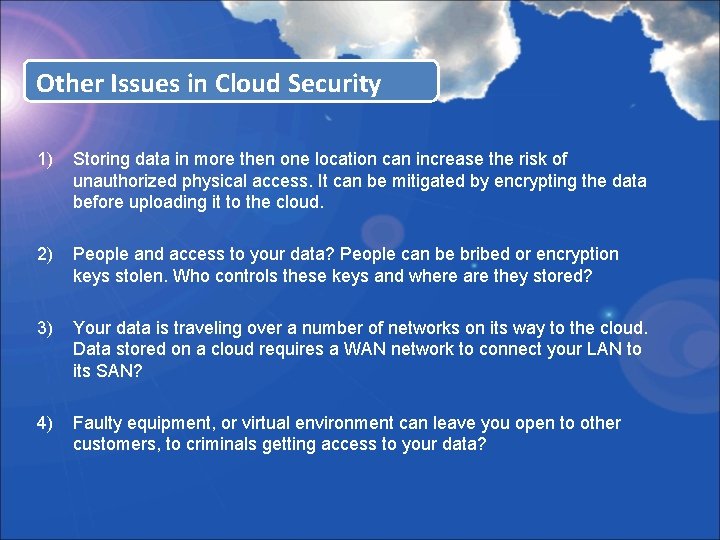 Other Issues in Cloud Security

1) Storing data in more then one location can increase the risk of unauthorized physical access. It can be mitigated by encrypting the data before uploading it to the cloud.

2) People and access to your data? People can be bribed or encryption keys stolen. Who controls these keys and where are they stored?

3) Your data is traveling over a number of networks on its way to the cloud. Data stored on a cloud requires a WAN network to connect your LAN to its SAN?

4) Faulty equipment, or virtual environment can leave you open to other customers, to criminals getting access to your data?